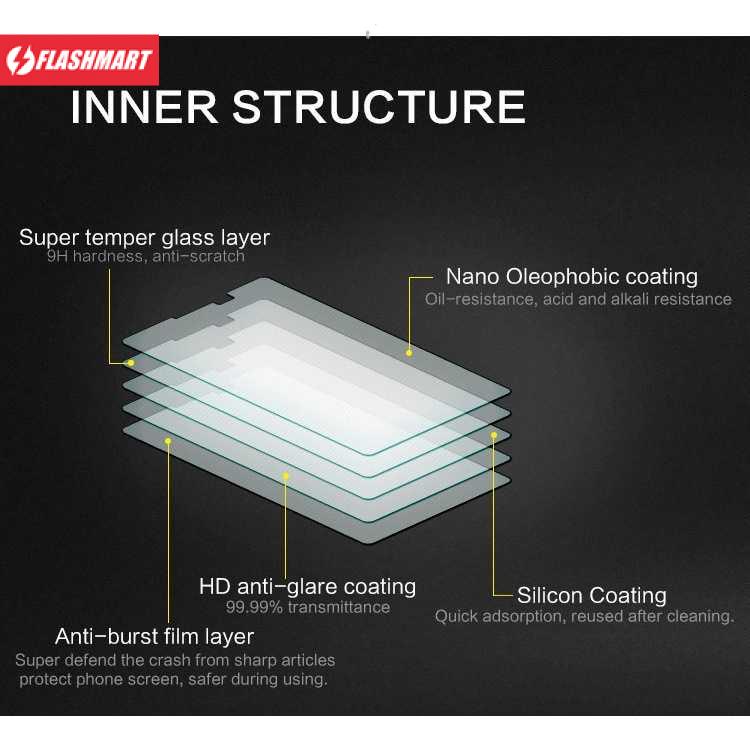 FLASHMART

INNER STRUCTURE

Super temper glass layer
9H hardness, anti-scratch

Nano Oleophobic coating
Oil-resistance, acid and alkali resistance

HD anti-glare coating
99.99% transmittance

Silicon Coating
Quick adsorption, reused after cleaning.

Anti-burst film layer
Super defend the crash from sharp articles protect phone screen, safer during using.